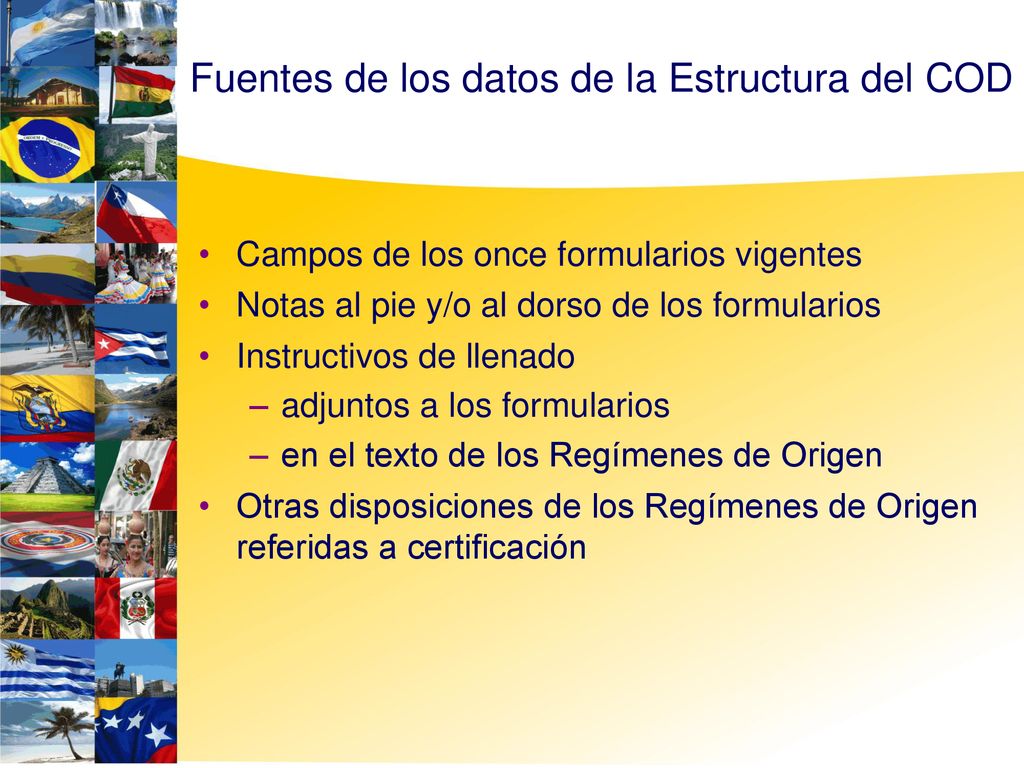 Fuentes de los datos de la Estructura del COD

• Campos de los once formularios vigentes
• Notas al pie y/o al dorso de los formularios
• Instructivos de llenado
– adjuntos a los formularios
– en el texto de los Regímenes de Origen
• Otras disposiciones de los Regímenes de Origen referidas a certificación